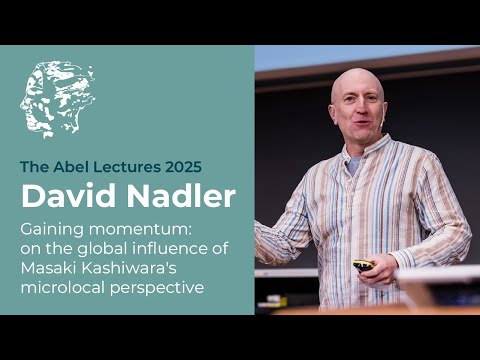 The Abel Lectures 2025

David Nadler

Gaining momentum: on the global influence of Masaki Kashiwara's microlocal perspective